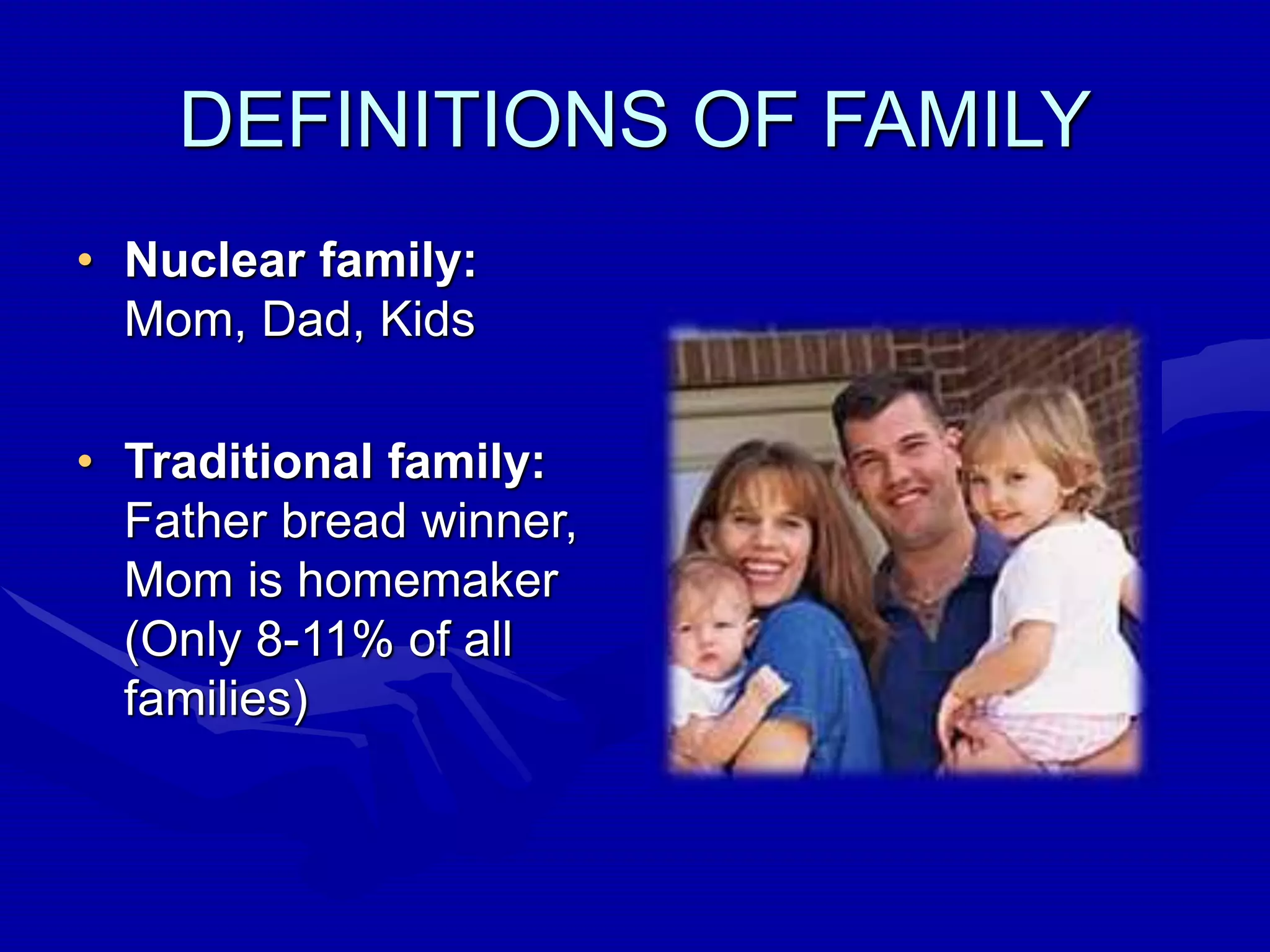 DEFINITIONS OF FAMILY

• Nuclear family: Mom, Dad, Kids

• Traditional family: Father bread winner, Mom is homemaker (Only 8-11% of all families)